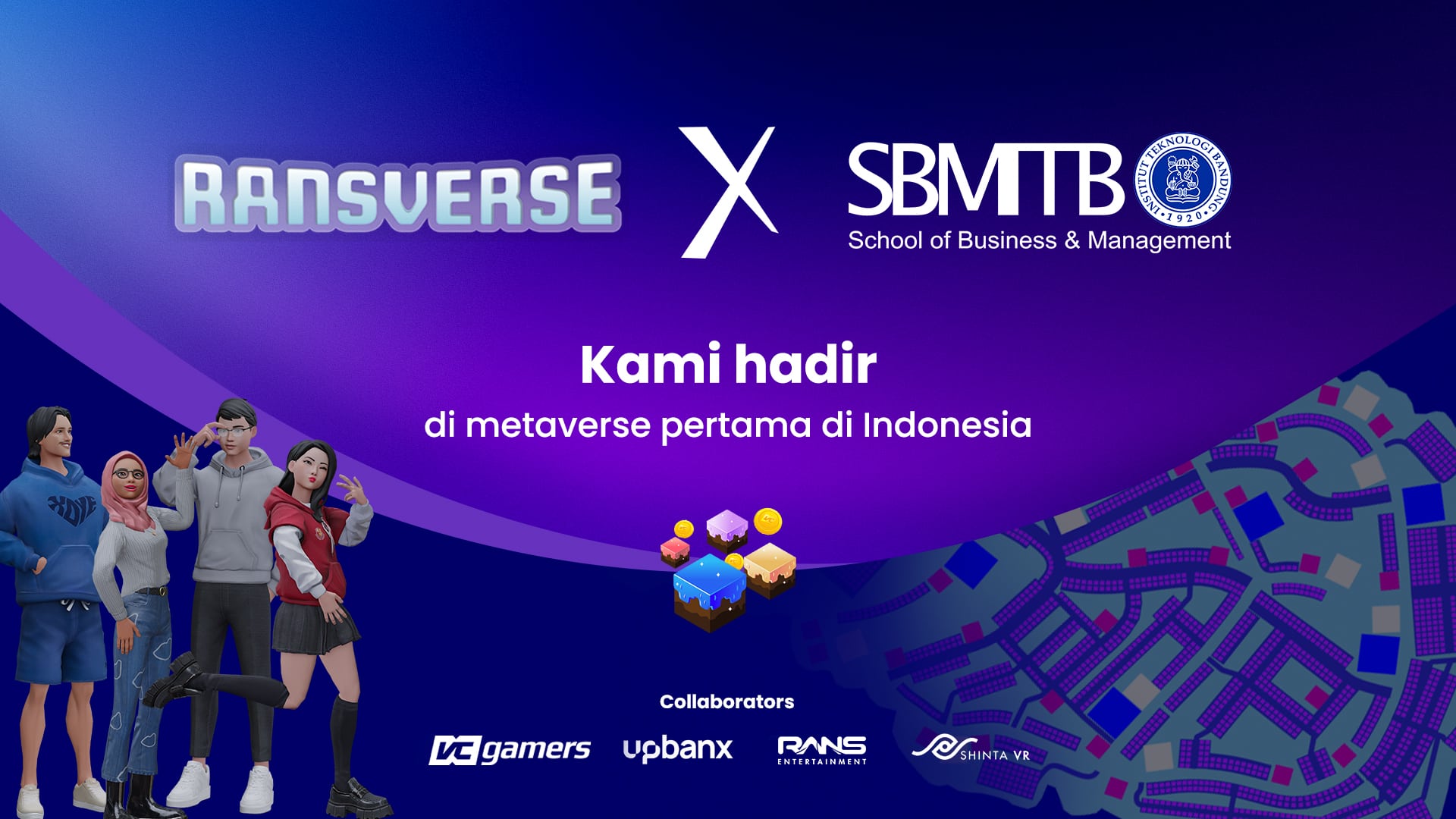 RANSVERSE X SBMITB

INSTITUT TEKNOLOGI BANDUNG 1920

School of Business & Management

Kami hadir

di metaverse pertama di Indonesia

Collaborators

VCgamers upbanx RANS ENTERTAINMENT SHINTA VR